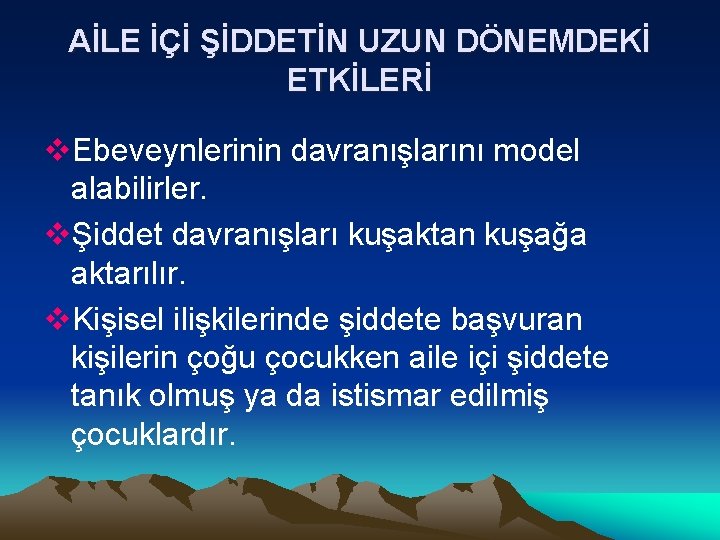 AİLE İÇİ ŞİDDETİN UZUN DÖNEMDEKİ ETKİLERİ

❖Ebeveynlerinin davranışlarını model alabilirler.

❖Şiddet davranışları kuşaktan kuşağa aktarılır.

❖Kişisel ilişkilerinde şiddete başvuran kişilerin çoğu çocukken aile içi şiddete tanık olmuş ya da istismar edilmiş çocuklardır.